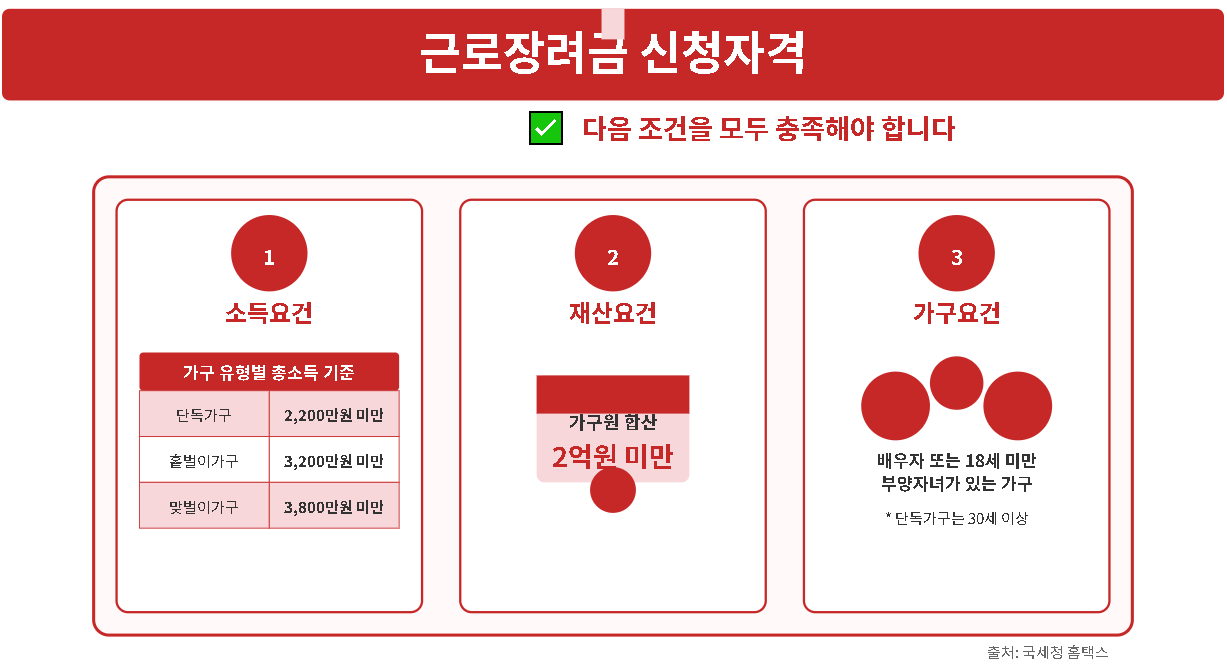 근로장려금 신청자격

다음 조건을 모두 충족해야 합니다

1
소득요건

| 가구 유형별 총소득 기준 | |
|---|---|
| 단독가구 | 2,200만원 미만 |
| 홑벌이가구 | 3,200만원 미만 |
| 맞벌이가구 | 3,800만원 미만 |

2
재산요건

가구원 합산
2억원 미만

3
가구요건

배우자 또는 18세 미만
부양자녀가 있는 가구

* 단독가구는 30세 이상

출처: 국세청 홈택스